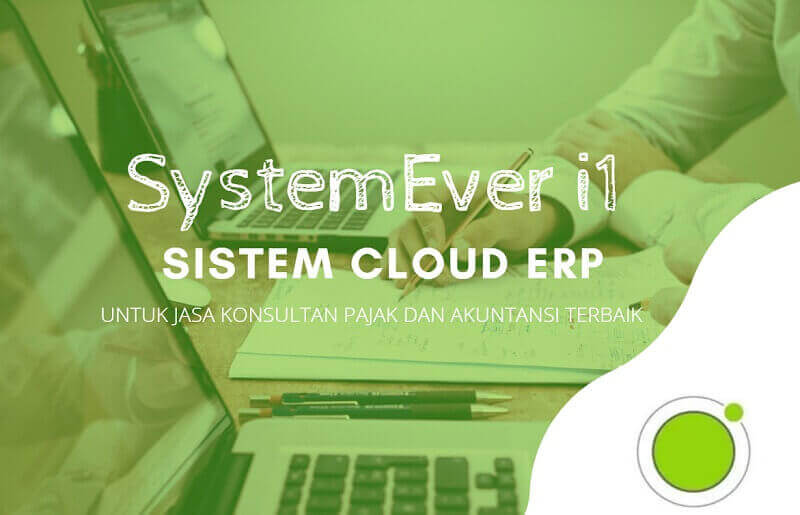 SystemEver i1
SISTEM CLOUD ERP
UNTUK JASA KONSULTAN PAJAK DAN AKUNTANSI TERBAIK